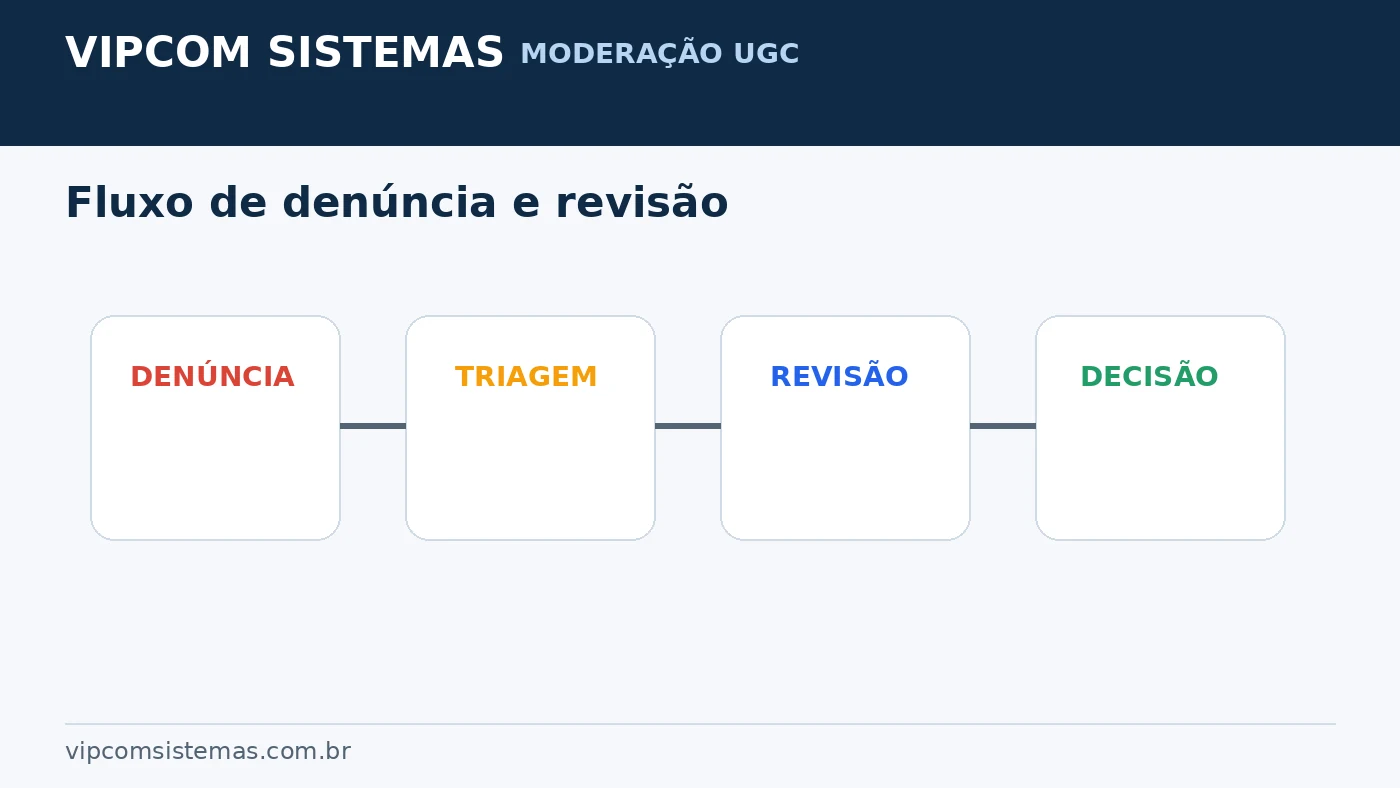 VIPCOM SISTEMAS MODERAÇÃO UGC

Fluxo de denúncia e revisão

DENÚNCIA

TRIAGEM

REVISÃO

DECISÃO

vipcomsistemas.com.br